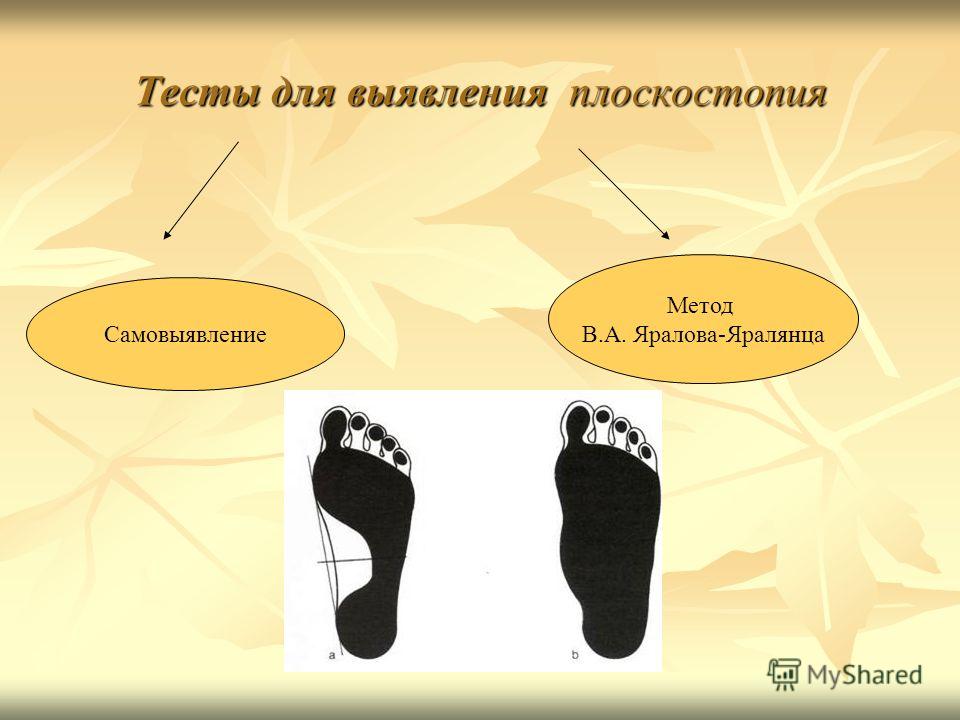 Тесты для выявления плоскостопия

Самовыявление

Метод
В.А. Яралова-Яралянца

a

b

MyShared